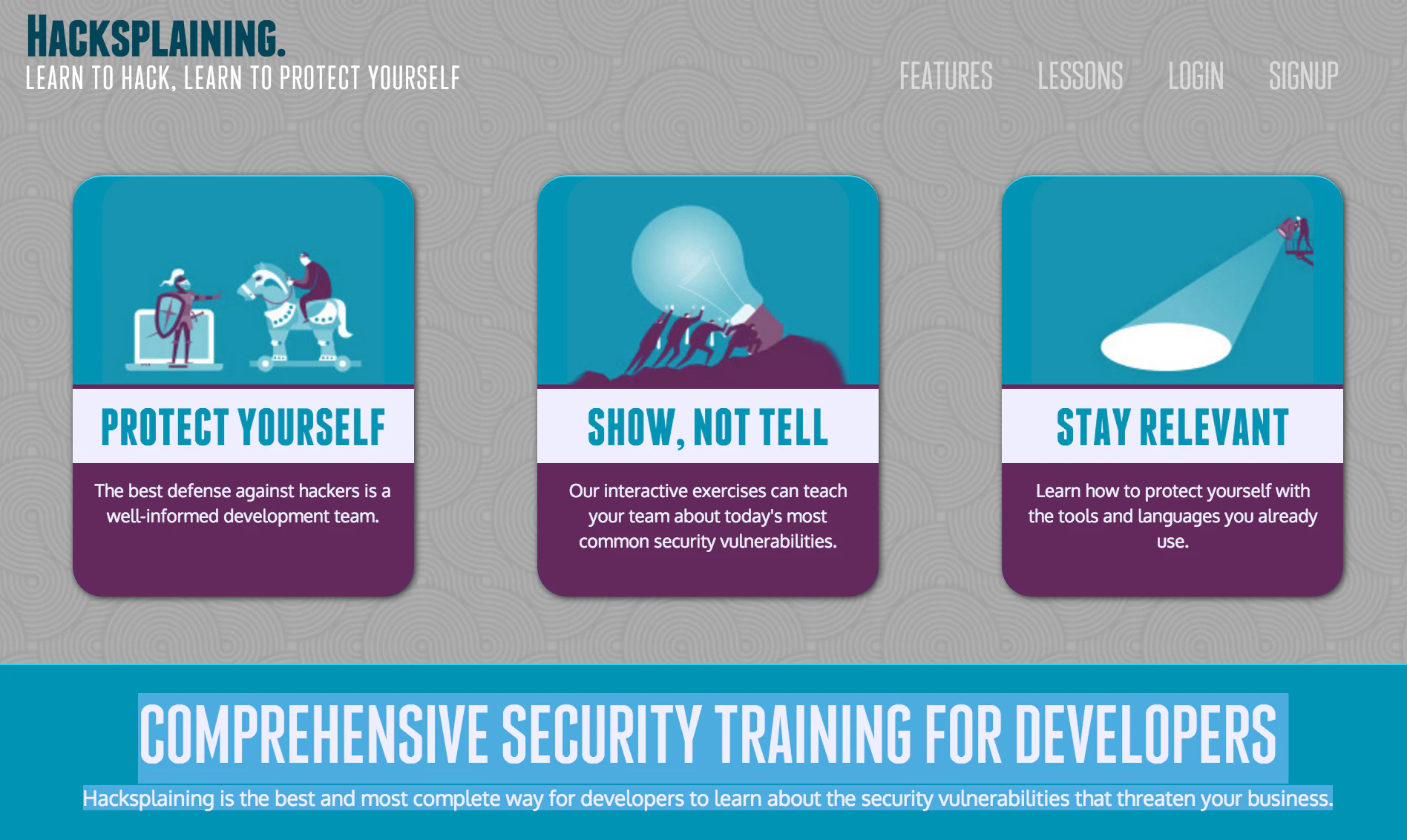 HACKSPLAINING.
LEARN TO HACK, LEARN TO PROTECT YOURSELF

FEATURES LESSONS LOGIN SIGNUP

PROTECT YOURSELF

The best defense against hackers is a well-informed development team.

SHOW, NOT TELL

Our interactive exercises can teach your team about today's most common security vulnerabilities.

STAY RELEVANT

Learn how to protect yourself with the tools and languages you already use.

COMPREHENSIVE SECURITY TRAINING FOR DEVELOPERS

Hacksplaining is the best and most complete way for developers to learn about the security vulnerabilities that threaten your business.